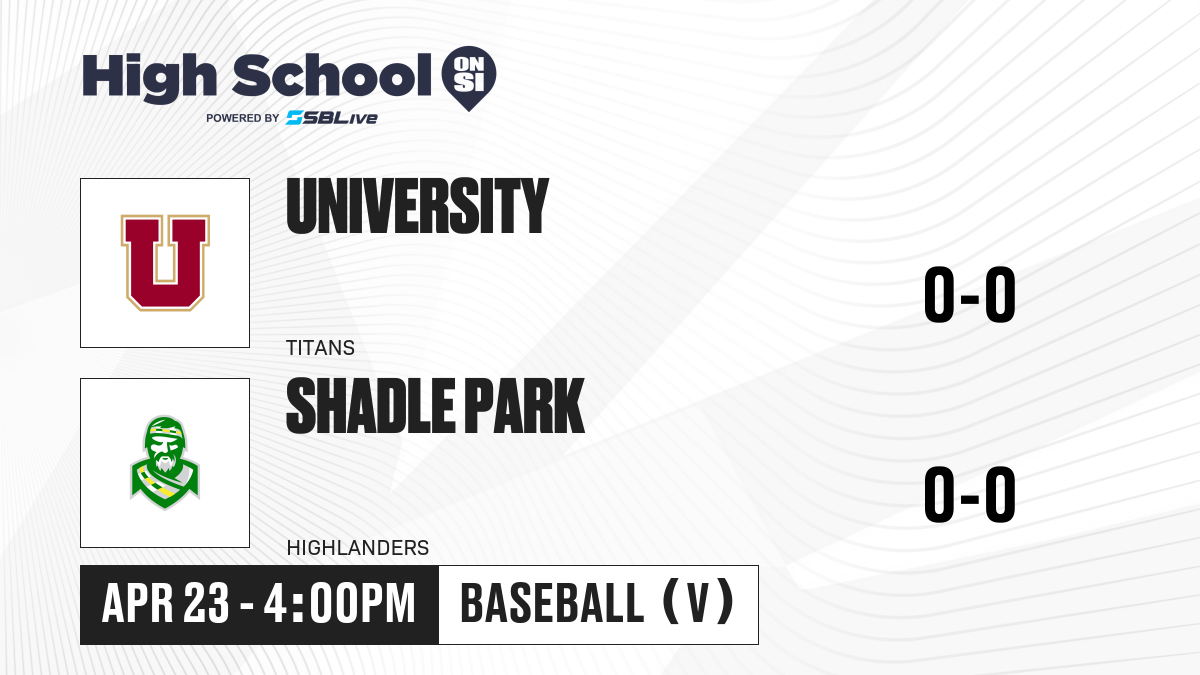 High School ON SI
POWERED BY SBLive

U

UNIVERSITY

TITANS

0-0

SHADLE PARK

HIGHLANDERS

0-0

APR 23 - 4:00PM

BASEBALL (V)